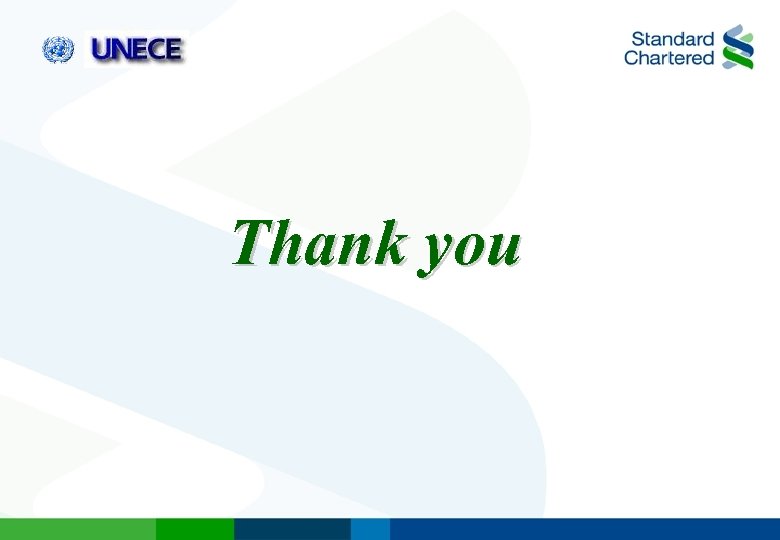 UNECE

Standard Chartered

Thank you